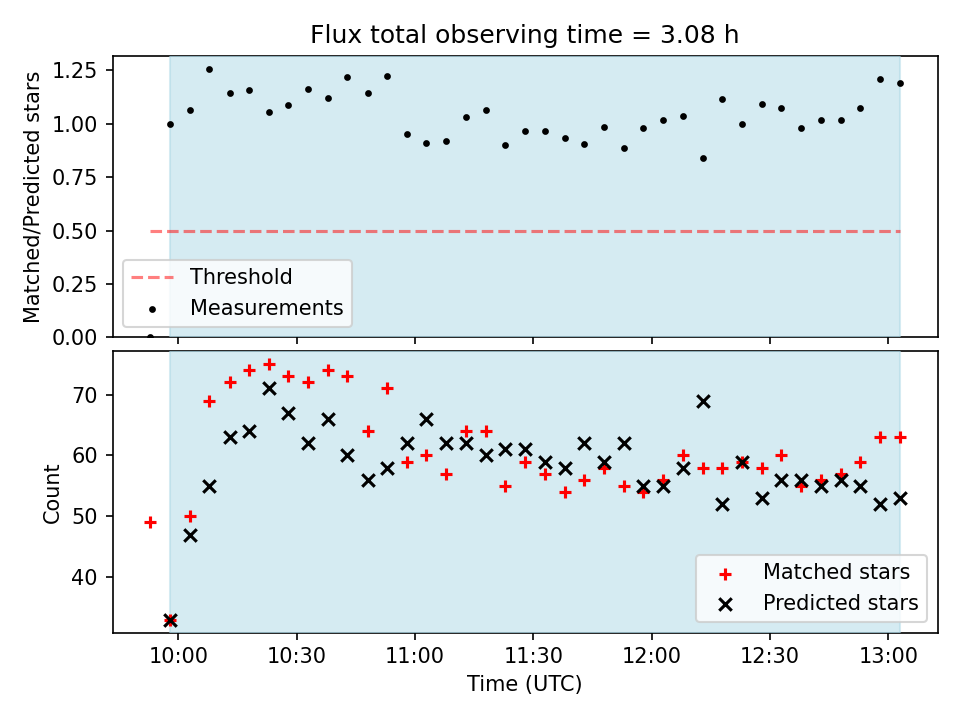 Flux total observing time = 3.08 h

Matched/Predicted stars

1.25
1.00
0.75
0.50
0.25
0.00

Threshold
Measurements

Count

70
60
50
40

Matched stars
Predicted stars

10:00 10:30 11:00 11:30 12:00 12:30 13:00

Time (UTC)